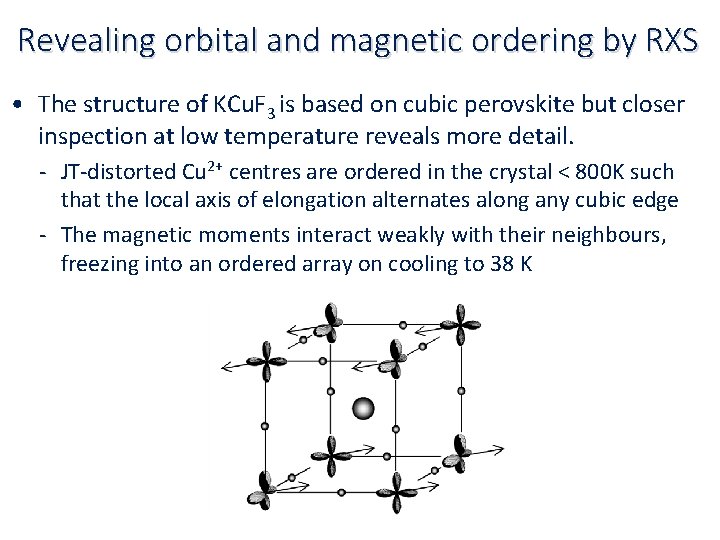 Revealing orbital and magnetic ordering by RXS

• The structure of $KCuF_3$ is based on cubic perovskite but closer inspection at low temperature reveals more detail.

- JT-distorted $Cu^{2+}$ centres are ordered in the crystal < 800K such that the local axis of elongation alternates along any cubic edge

- The magnetic moments interact weakly with their neighbours, freezing into an ordered array on cooling to 38 K